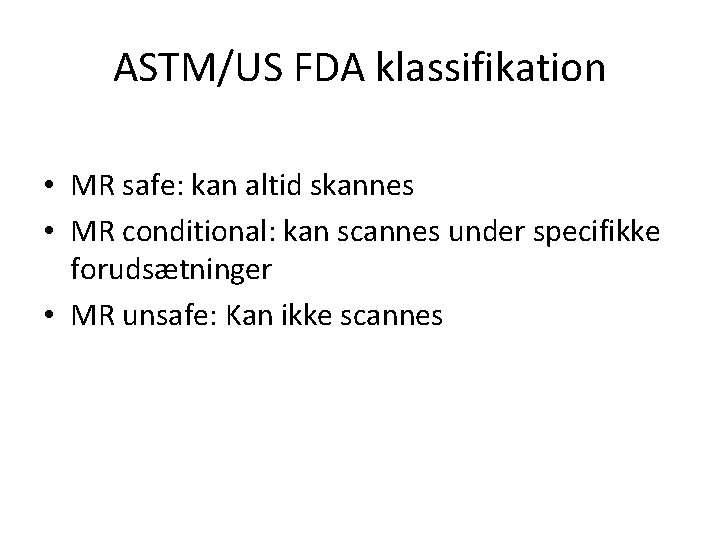 ASTM/US FDA klassifikation

• MR safe: kan altid skannes
• MR conditional: kan scannes under specifikke forudsætninger
• MR unsafe: Kan ikke scannes